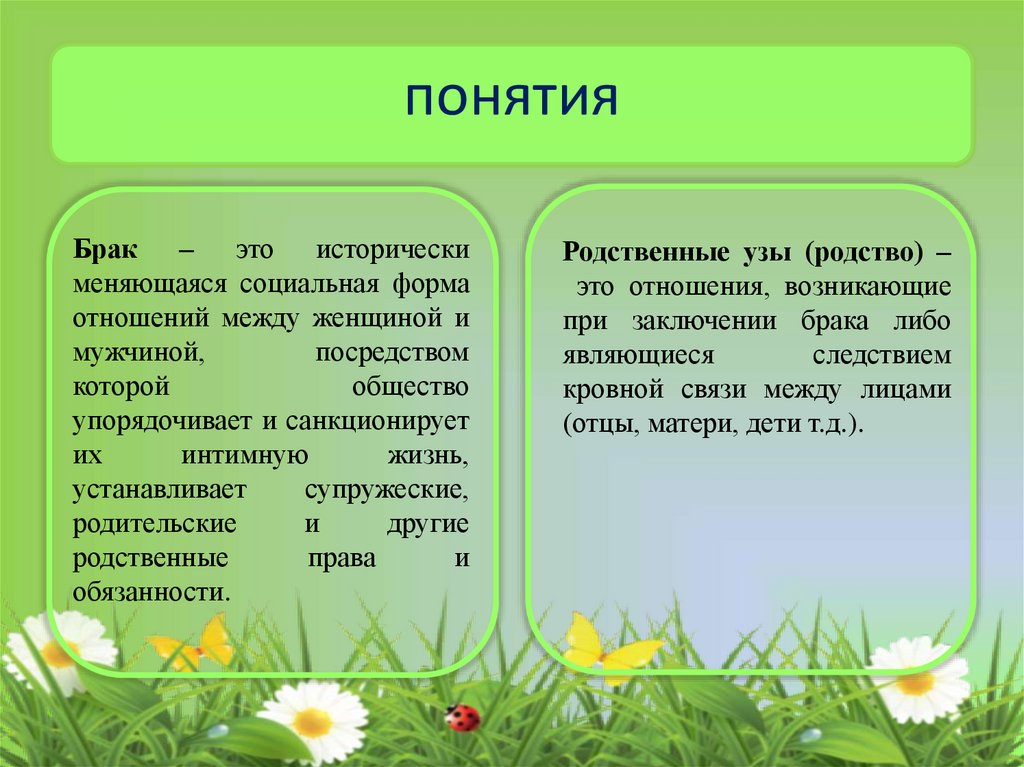 ПОНЯТИЯ

Брак – это исторически меняющаяся социальная форма отношений между женщиной и мужчиной, посредством которой общество упорядочивает и санкционирует их интимную жизнь, устанавливает супружеские, родительские и другие родственные права и обязанности.

Родственные узы (родство) – это отношения, возникающие при заключении брака либо являющиеся следствием кровной связи между лицами (отцы, матери, дети т.д.).